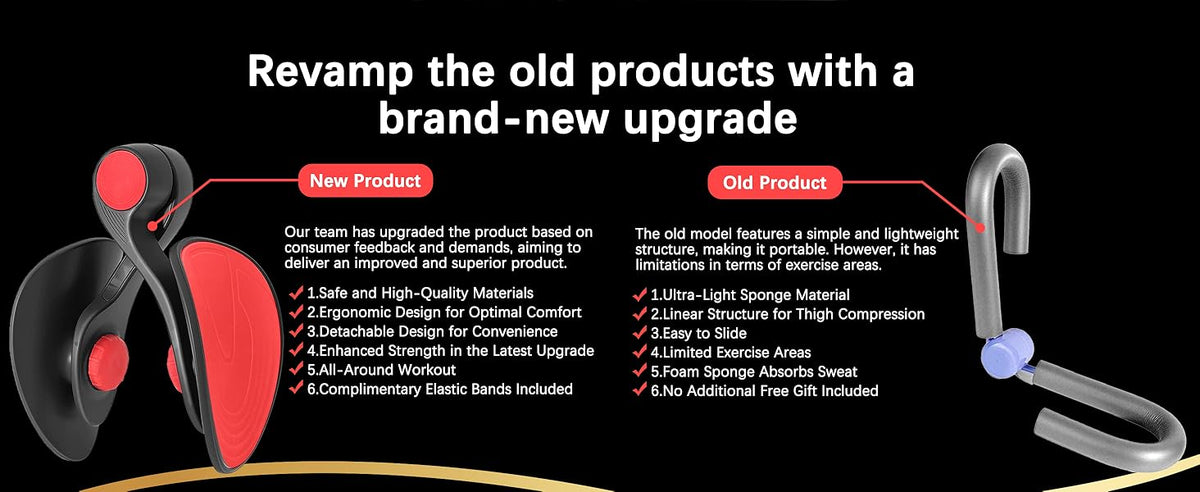 Revamp the old products with a brand-new upgrade

New Product

Our team has upgraded the product based on consumer feedback and demands, aiming to deliver an improved and superior product.

1.Safe and High-Quality Materials
2.Ergonomic Design for Optimal Comfort
3.Detachable Design for Convenience
4.Enhanced Strength in the Latest Upgrade
5.All-Around Workout
6.Complimentary Elastic Bands Included

Old Product

The old model features a simple and lightweight structure, making it portable. However, it has limitations in terms of exercise areas.

1.Ultra-Light Sponge Material
2.Linear Structure for Thigh Compression
3.Easy to Slide
4.Limited Exercise Areas
5.Foam Sponge Absorbs Sweat
6.No Additional Free Gift Included